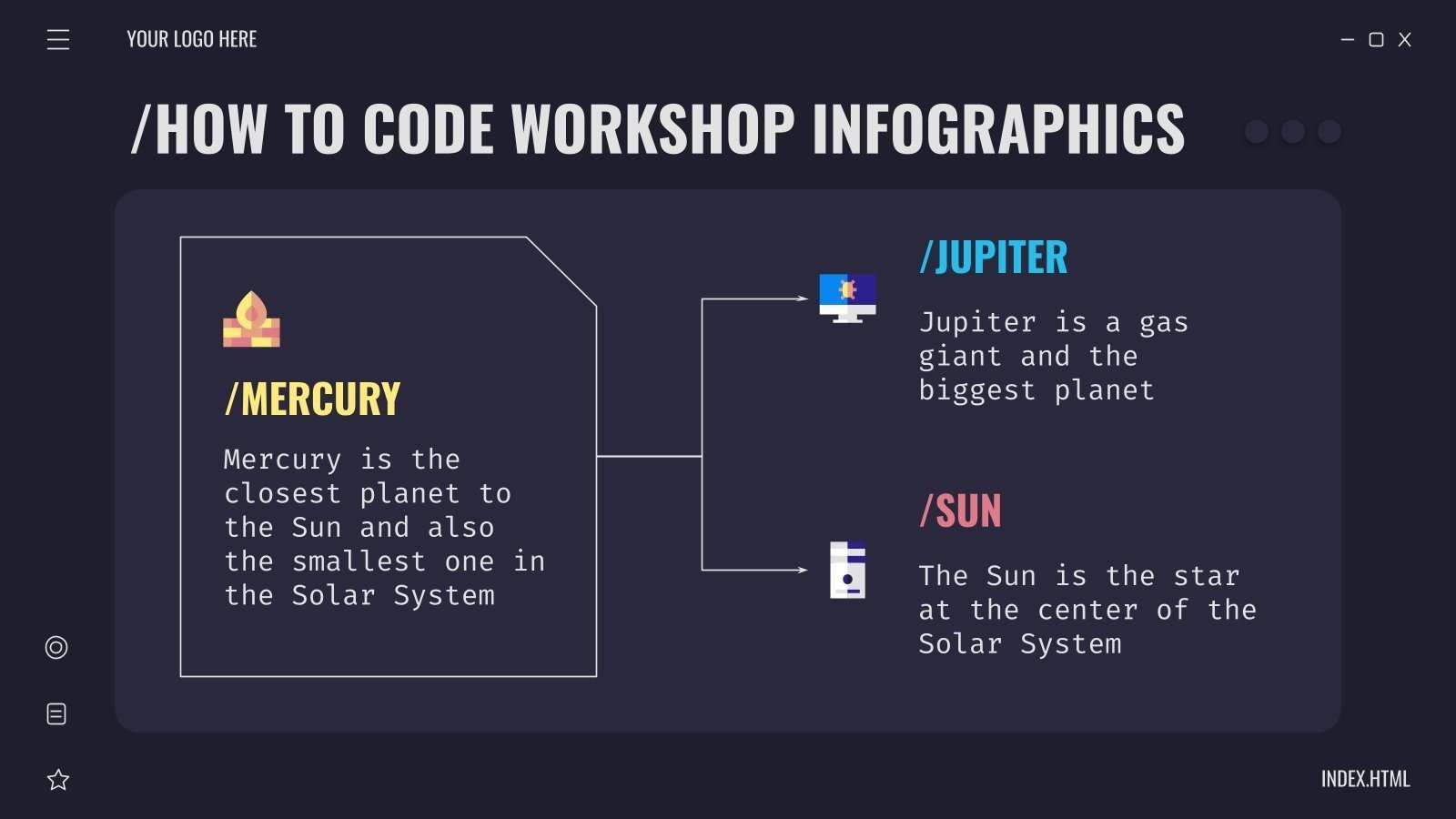 YOUR LOGO HERE

/HOW TO CODE WORKSHOP INFOGRAPHICS

/MERCURY

Mercury is the closest planet to the Sun and also the smallest one in the Solar System

/JUPITER

Jupiter is a gas giant and the biggest planet

/SUN

The Sun is the star at the center of the Solar System

INDEX.HTML